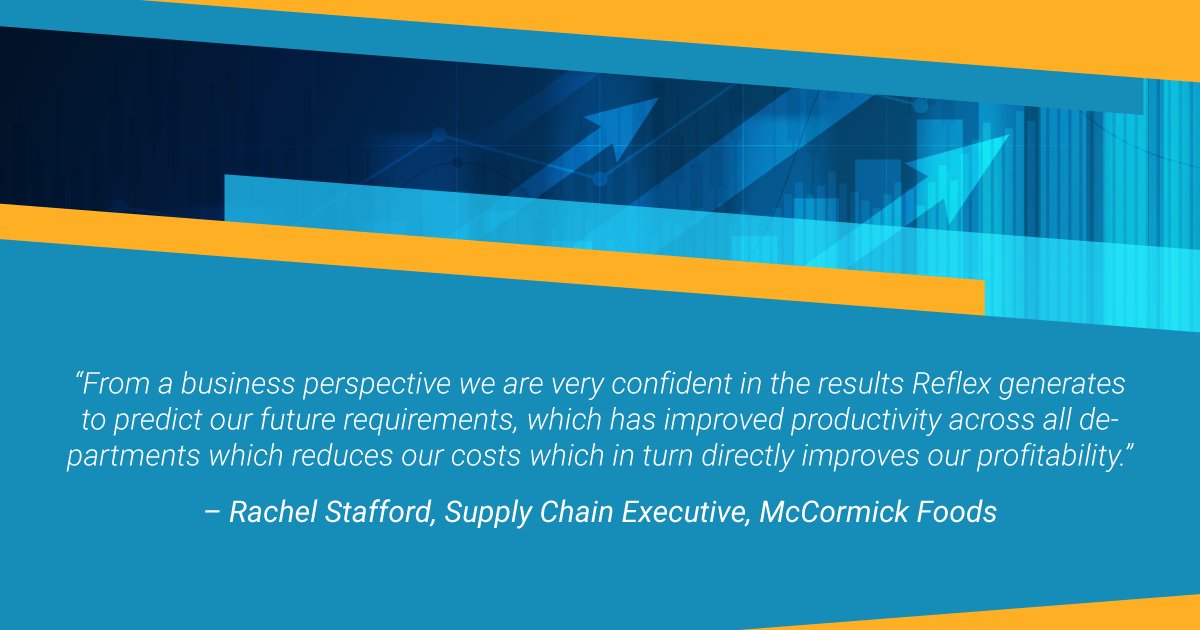 “From a business perspective we are very confident in the results Reflex generates to predict our future requirements, which has improved productivity across all departments which reduces our costs which in turn directly improves our profitability.”

– Rachel Stafford, Supply Chain Executive, McCormick Foods